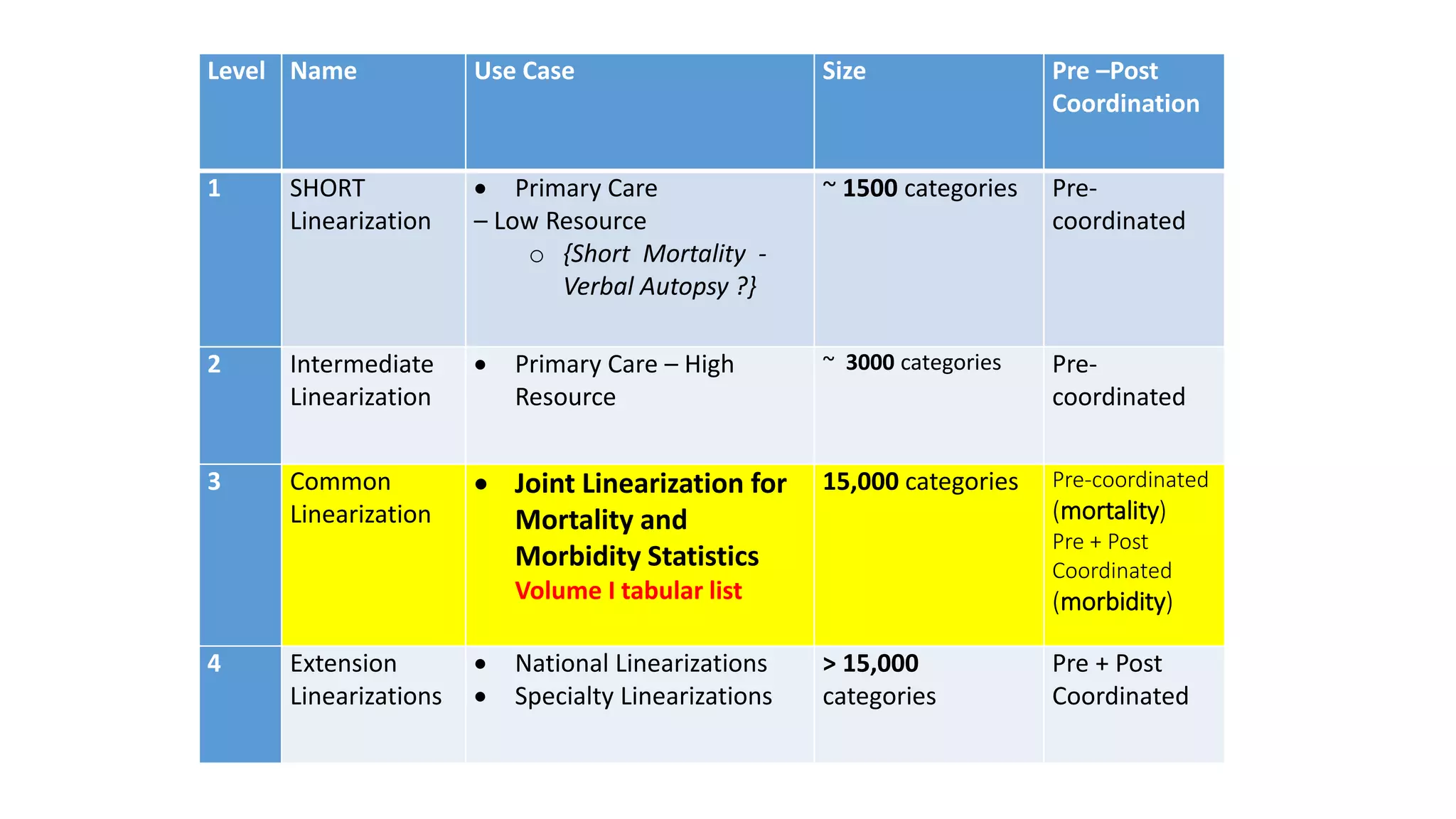 | Level | Name | Use Case | Size | Pre –Post Coordination |
|---|---|---|---|---|
| 1 | SHORT Linearization | • Primary Care – Low Resource ○ {Short Mortality - Verbal Autopsy ?} | ~ 1500 categories | Pre-coordinated |
| 2 | Intermediate Linearization | • Primary Care – High Resource | ~ 3000 categories | Pre-coordinated |
| 3 | Common Linearization | • Joint Linearization for Mortality and Morbidity Statistics Volume I tabular list | 15,000 categories | Pre-coordinated (mortality) Pre + Post Coordinated (morbidity) |
| 4 | Extension Linearizations | • National Linearizations • Specialty Linearizations | > 15,000 categories | Pre + Post Coordinated |